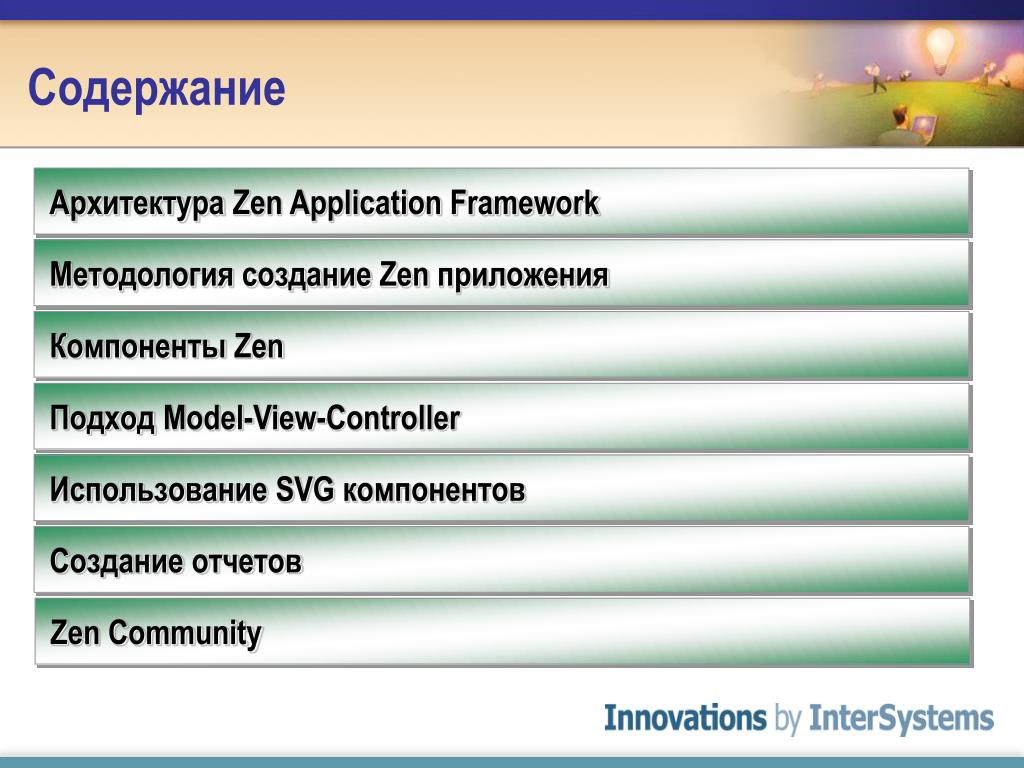 Содержание

Архитектура Zen Application Framework

Методология создание Zen приложения

Компоненты Zen

Подход Model-View-Controller

Использование SVG компонентов

Создание отчетов

Zen Community

Innovations by InterSystems